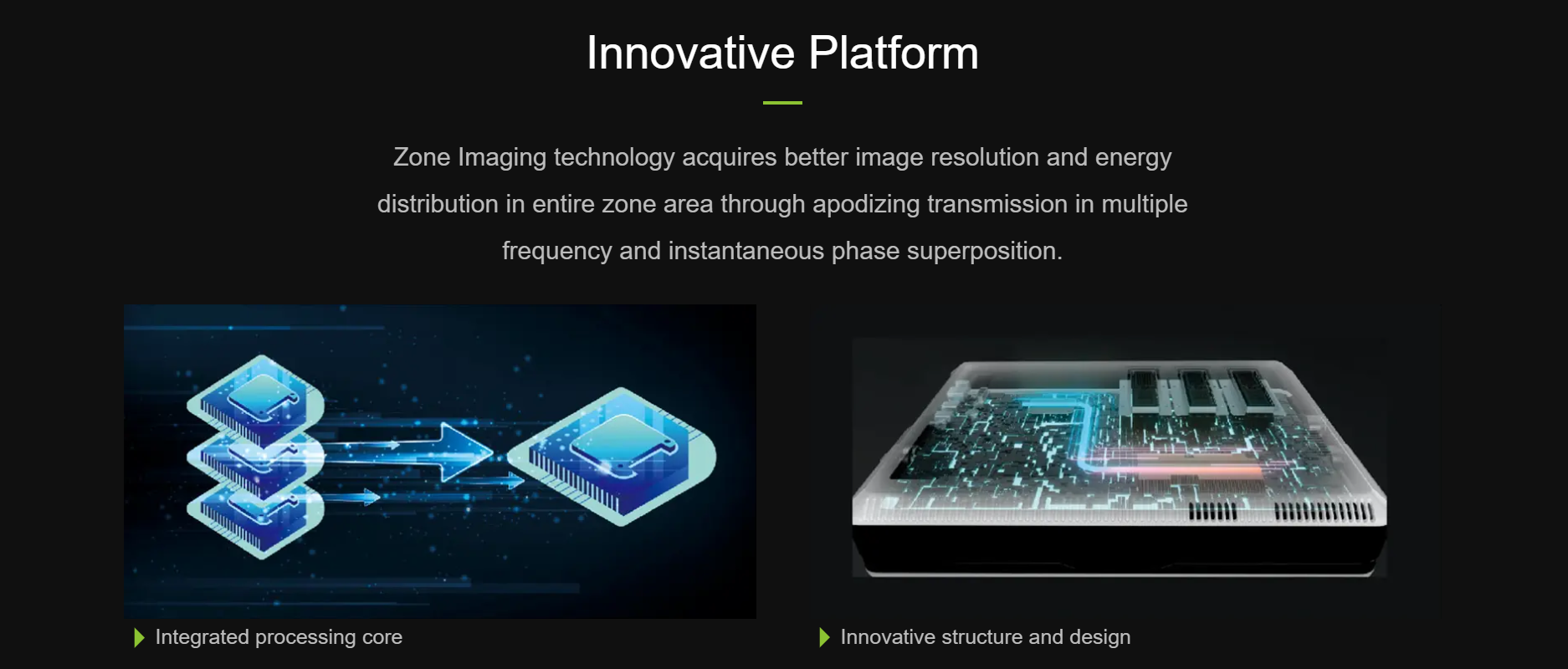 Innovative Platform

Zone Imaging technology acquires better image resolution and energy distribution in entire zone area through apodizing transmission in multiple frequency and instantaneous phase superposition.

Integrated processing core

Innovative structure and design